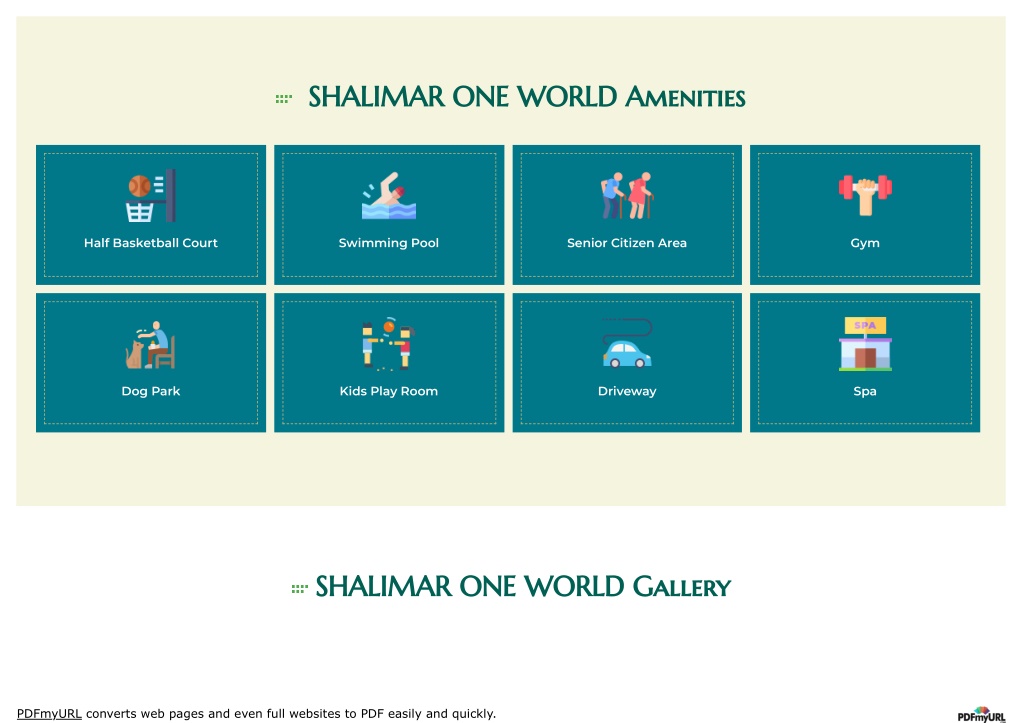 SHALIMAR ONE WORLD Amenities

Half Basketball Court

Swimming Pool

Senior Citizen Area

Gym

Dog Park

Kids Play Room

Driveway

SPA

Spa

SHALIMAR ONE WORLD Gallery

PDFmyURL converts web pages and even full websites to PDF easily and quickly.

PDFmyURL